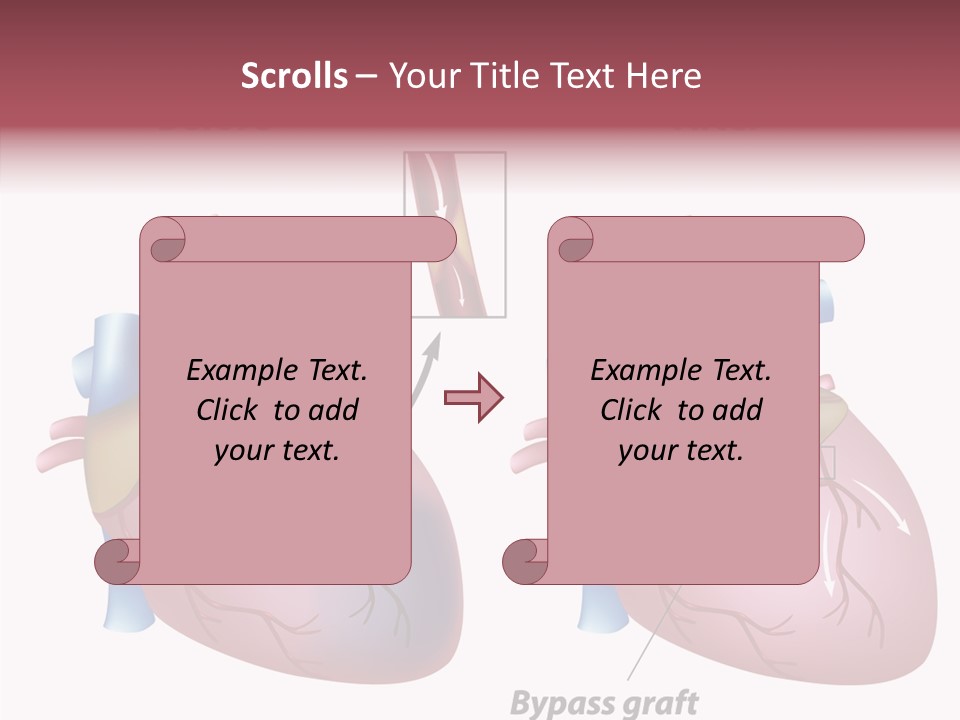 Scrolls – Your Title Text Here

Example Text. Click to add your text.

Example Text. Click to add your text.

Bypass graft